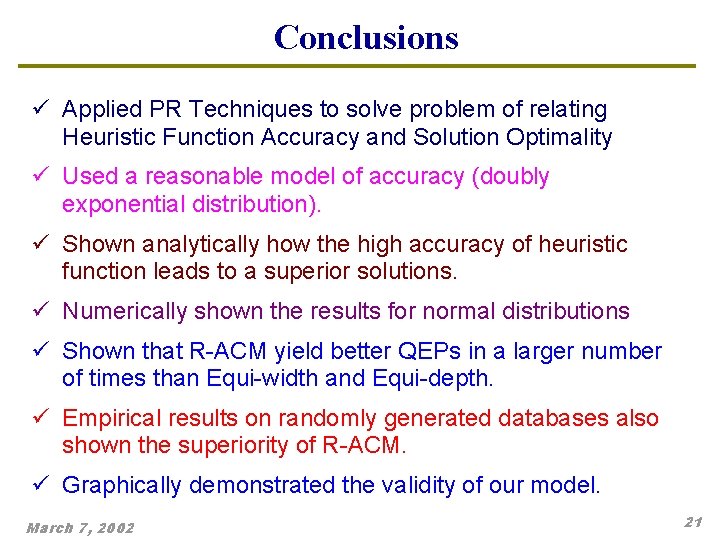 Conclusions

✓ Applied PR Techniques to solve problem of relating Heuristic Function Accuracy and Solution Optimality

✓ Used a reasonable model of accuracy (doubly exponential distribution).

✓ Shown analytically how the high accuracy of heuristic function leads to a superior solutions.

✓ Numerically shown the results for normal distributions

✓ Shown that R-ACM yield better QEPs in a larger number of times than Equi-width and Equi-depth.

✓ Empirical results on randomly generated databases also shown the superiority of R-ACM.

✓ Graphically demonstrated the validity of our model.

March 7, 2002

21